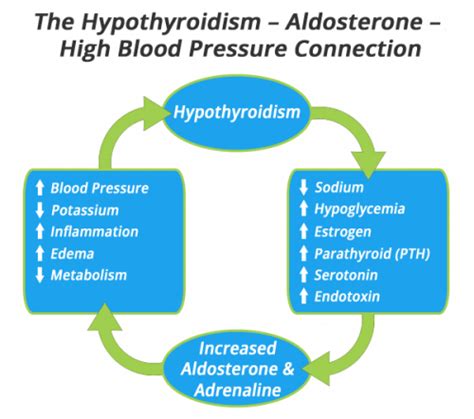 The Hypothyroidism – Aldosterone – High Blood Pressure Connection

Hypothyroidism

↓ Sodium
↑ Hypoglycemia
↑ Estrogen
↑ Parathyroid (PTH)
↑ Serotonin
↑ Endotoxin

Increased Aldosterone & Adrenaline

↑ Blood Pressure
↓ Potassium
↑ Inflammation
↑ Edema
↓ Metabolism